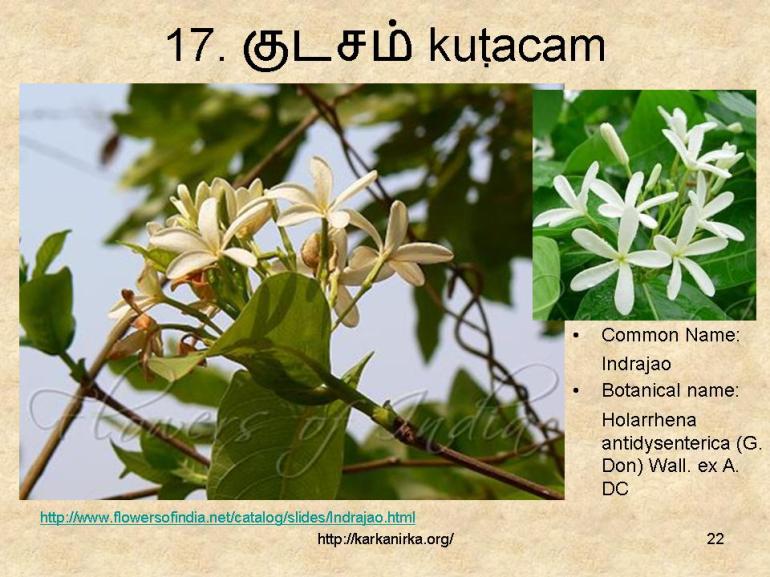 17. குடசம் kuṭacam

Flowers of India

• Common Name: Indrajao
• Botanical name: Holarrhena antidysenterica (G. Don) Wall. ex A. DC

http://www.flowersofindia.net/catalog/slides/Indrajao.html

http://karkanirka.org/

22